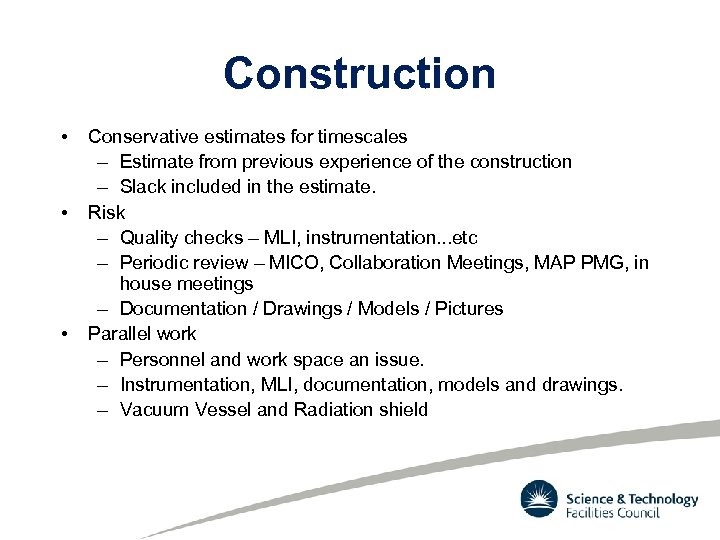 Construction

• Conservative estimates for timescales
  – Estimate from previous experience of the construction
  – Slack included in the estimate.
• Risk
  – Quality checks – MLI, instrumentation...etc
  – Periodic review – MICO, Collaboration Meetings, MAP PMG, in house meetings
  – Documentation / Drawings / Models / Pictures
• Parallel work
  – Personnel and work space an issue.
  – Instrumentation, MLI, documentation, models and drawings.
  – Vacuum Vessel and Radiation shield

Science & Technology Facilities Council